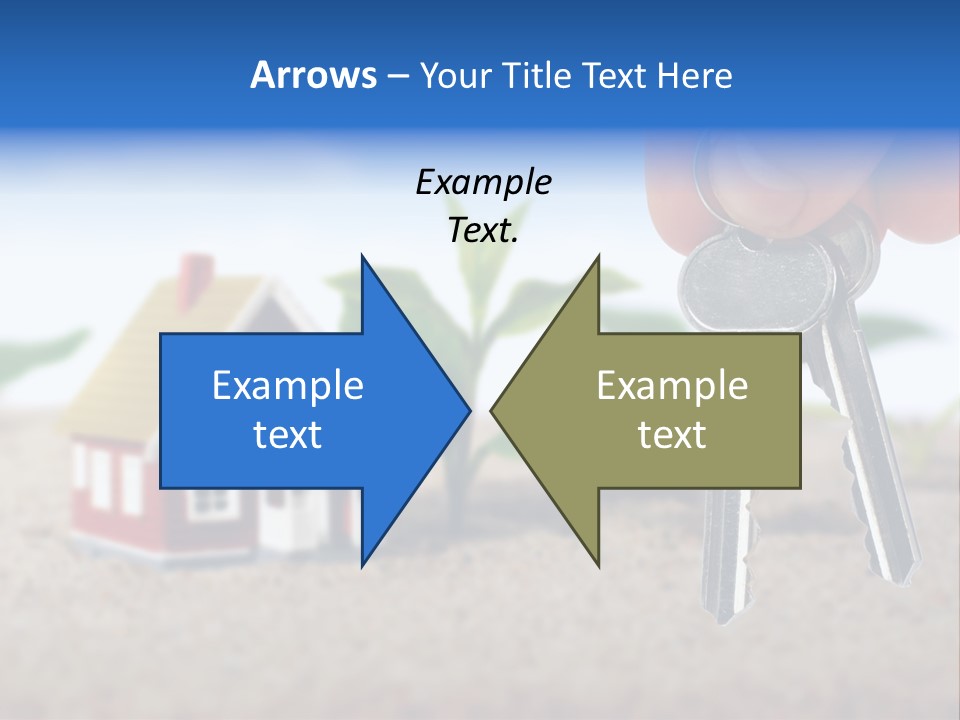 Arrows – Your Title Text Here

Example Text.

Example text

Example text